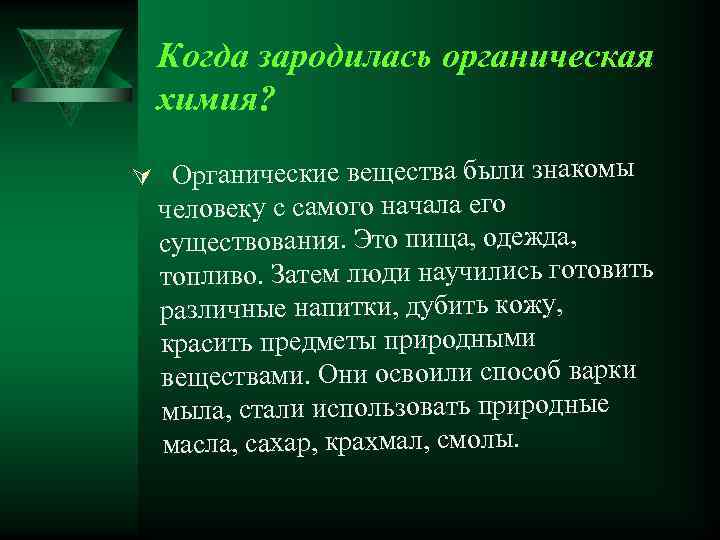 Когда зародилась органическая химия?

Органические вещества были знакомы человеку с самого начала его существования. Это пища, одежда, топливо. Затем люди научились готовить различные напитки, дубить кожу, красить предметы природными веществами. Они освоили способ варки мыла, стали использовать природные масла, сахар, крахмал, смолы.